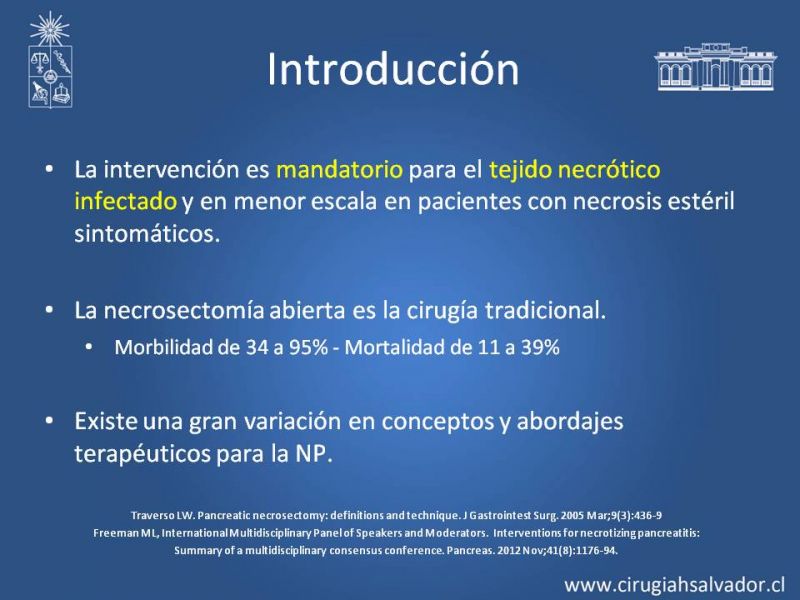 Introducción

• La intervención es mandatorio para el tejido necrótico infectado y en menor escala en pacientes con necrosis estéril sintomáticos.

• La necrosectomía abierta es la cirugía tradicional.
  • Morbilidad de 34 a 95% - Mortalidad de 11 a 39%

• Existe una gran variación en conceptos y abordajes terapéuticos para la NP.

Traverso LW. Pancreatic necrosectomy: definitions and technique. J Gastrointest Surg. 2005 Mar;9(3):436-9
Freeman ML, International Multidisciplinary Panel of Speakers and Moderators. Interventions for necrotizing pancreatitis: Summary of a multidisciplinary consensus conference. Pancreas. 2012 Nov;41(8):1176-94.

www.cirugiahsalvador.cl